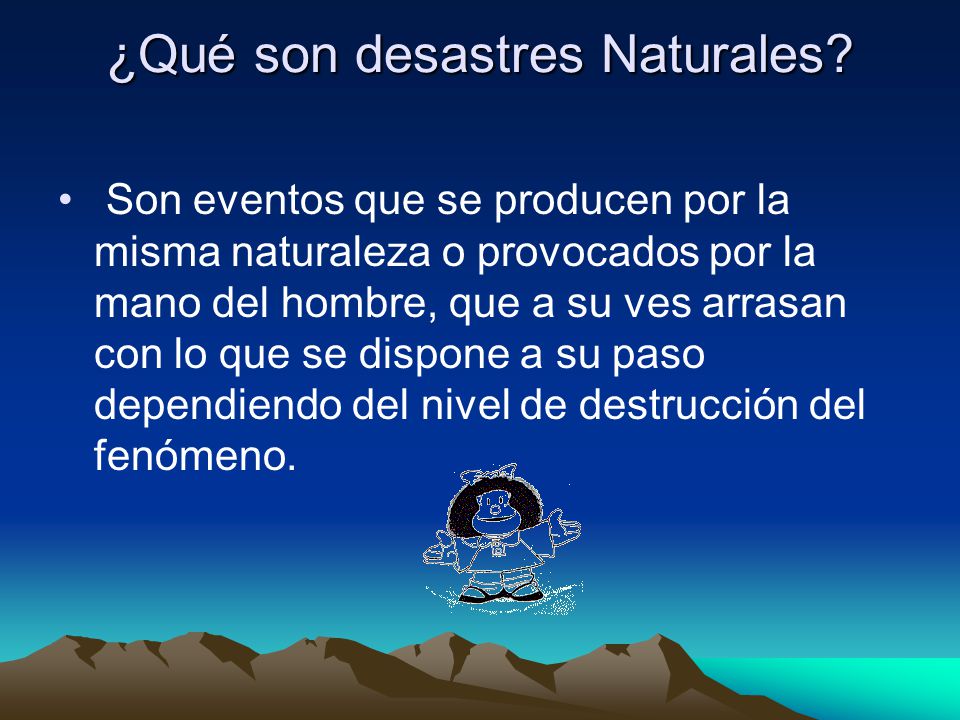 ¿Qué son desastres Naturales?

• Son eventos que se producen por la misma naturaleza o provocados por la mano del hombre, que a su ves arrasan con lo que se dispone a su paso dependiendo del nivel de destrucción del fenómeno.